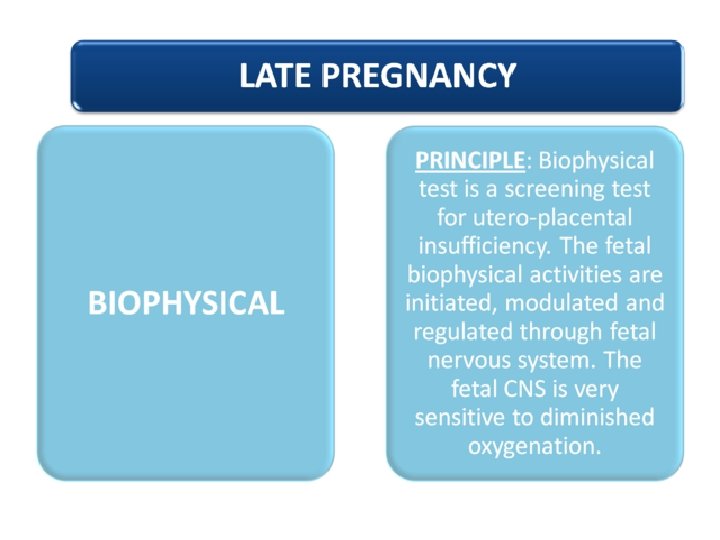 LATE PREGNANCY

BIOPHYSICAL

PRINCIPLE: Biophysical test is a screening test for utero-placental insufficiency. The fetal biophysical activities are initiated, modulated and regulated through fetal nervous system. The fetal CNS is very sensitive to diminished oxygenation.